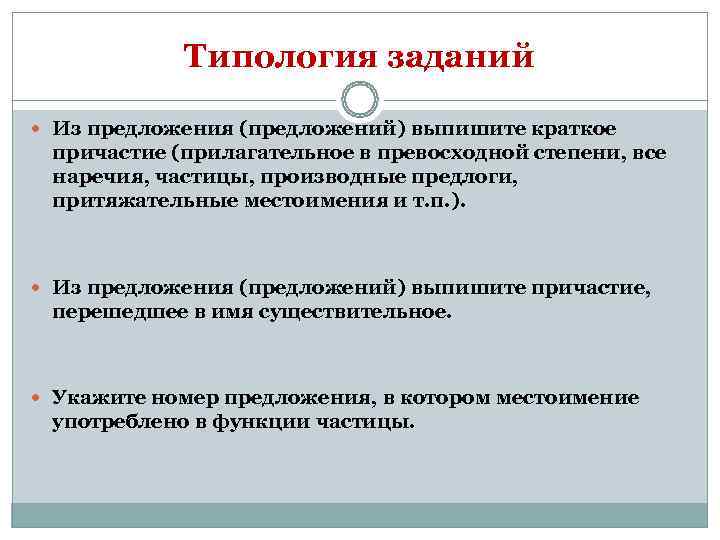 Типология заданий

Из предложения (предложений) выпишите краткое причастие (прилагательное в превосходной степени, все наречия, частицы, производные предлоги, притяжательные местоимения и т.п.).

Из предложения (предложений) выпишите причастие, перешедшее в имя существительное.

Укажите номер предложения, в котором местоимение употреблено в функции частицы.